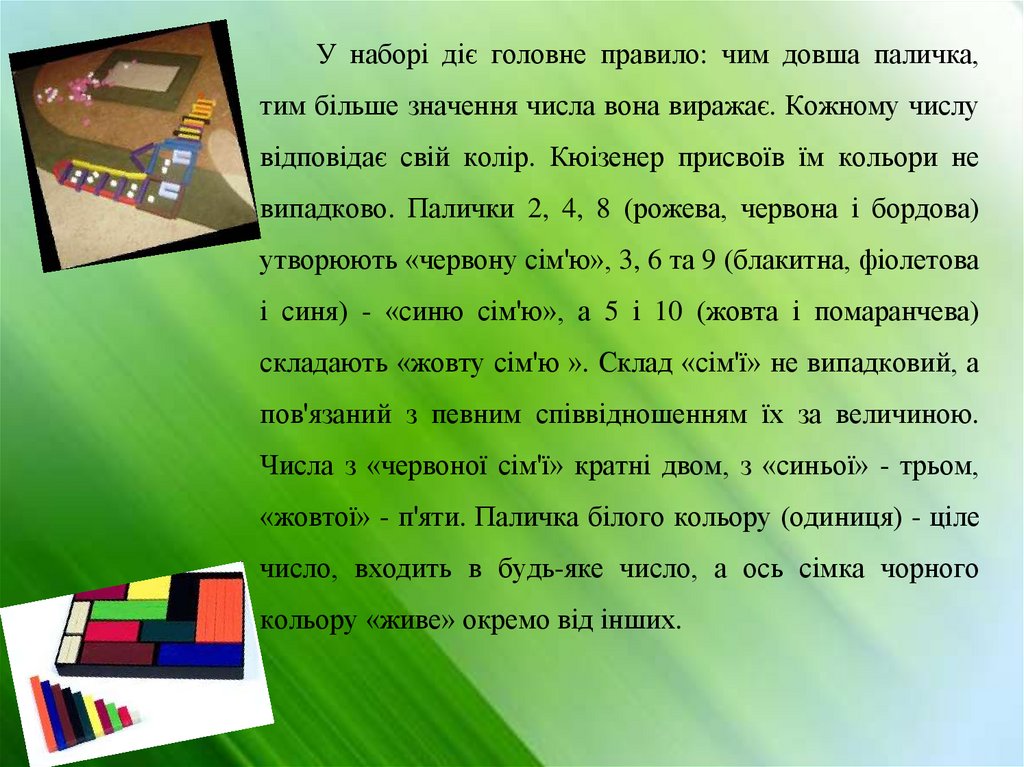 У наборі діє головне правило: чим довша паличка, тим більше значення числа вона виражає. Кожному числу відповідає свій колір. Кюізенер присвоїв їм кольори не випадково. Палички 2, 4, 8 (рожева, червона і бордова) утворюють «червону сім'ю», 3, 6 та 9 (блакитна, фіолетова і синя) - «синю сім'ю», а 5 і 10 (жовта і помаранчева) складають «жовту сім'ю ». Склад «сім'ї» не випадковий, а пов'язаний з певним співвідношенням їх за величиною. Числа з «червоної сім'ї» кратні двом, з «синьої» - трьом, «жовтої» - п'яти. Паличка білого кольору (одиниця) - ціле число, входить в будь-яке число, а ось сімка чорного кольору «живе» окремо від інших.